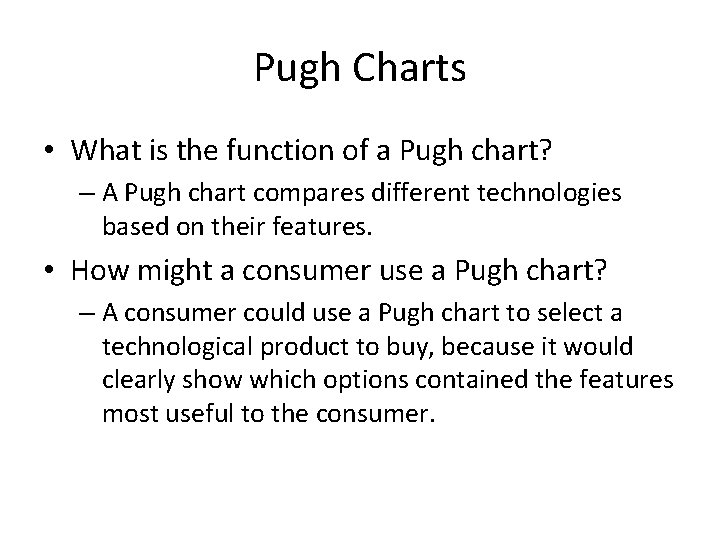 Pugh Charts

• What is the function of a Pugh chart?
– A Pugh chart compares different technologies based on their features.

• How might a consumer use a Pugh chart?
– A consumer could use a Pugh chart to select a technological product to buy, because it would clearly show which options contained the features most useful to the consumer.